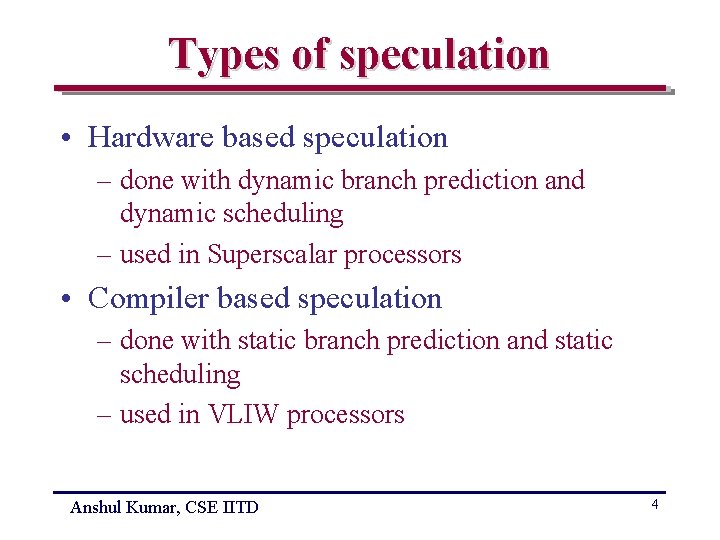 Types of speculation

• Hardware based speculation
– done with dynamic branch prediction and dynamic scheduling
– used in Superscalar processors

• Compiler based speculation
– done with static branch prediction and static scheduling
– used in VLIW processors

Anshul Kumar, CSE IITD

4